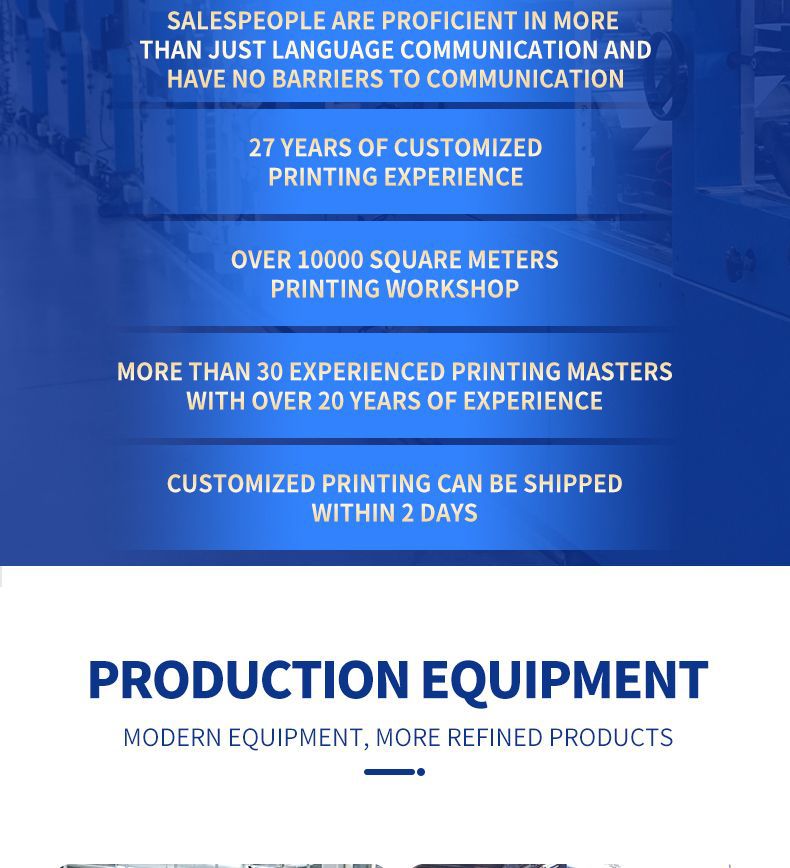 SALESPEOPLE ARE PROFICIENT IN MORE THAN JUST LANGUAGE COMMUNICATION AND HAVE NO BARRIERS TO COMMUNICATION

27 YEARS OF CUSTOMIZED PRINTING EXPERIENCE

OVER 10000 SQUARE METERS PRINTING WORKSHOP

MORE THAN 30 EXPERIENCED PRINTING MASTERS WITH OVER 20 YEARS OF EXPERIENCE

CUSTOMIZED PRINTING CAN BE SHIPPED WITHIN 2 DAYS

PRODUCTION EQUIPMENT

MODERN EQUIPMENT, MORE REFINED PRODUCTS